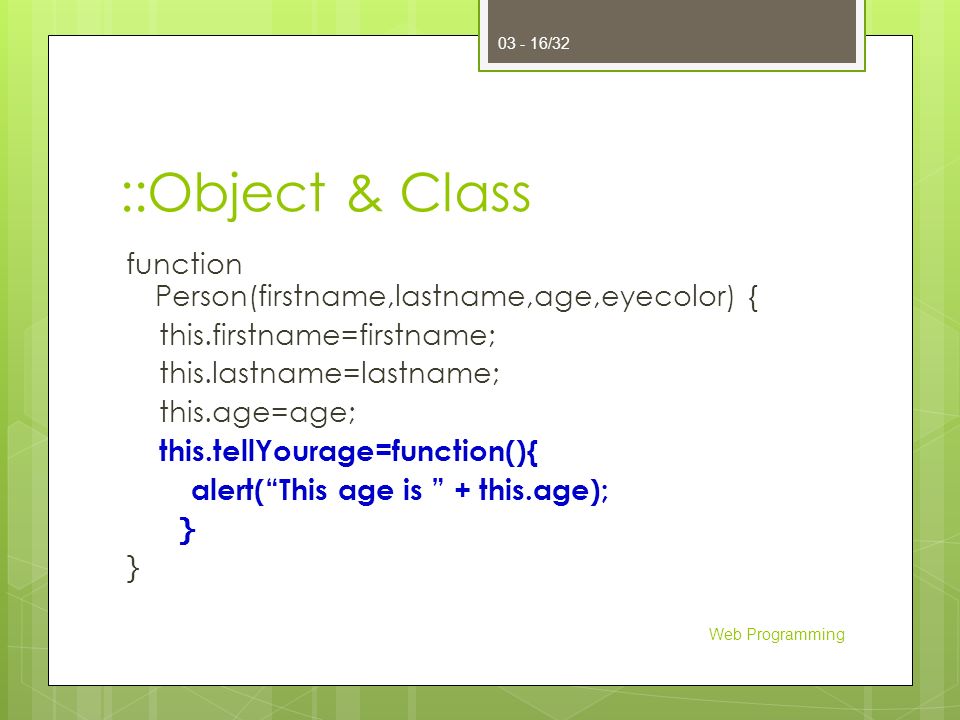 03 - 16/32

::Object & Class

function Person(firstname,lastname,age,eyecolor) {
this.firstname=firstname;
this.lastname=lastname;
this.age=age;
this.tellYourage=function(){
alert(“This age is ” + this.age);
}
}

Web Programming